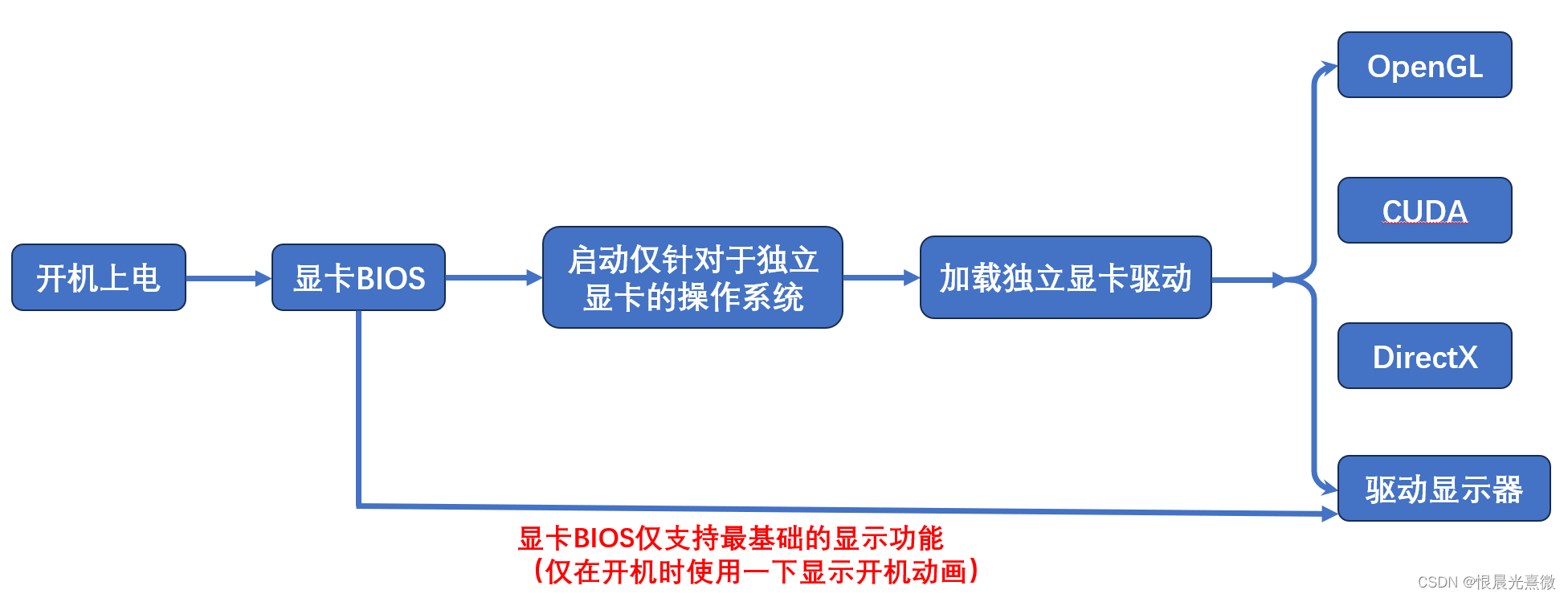 开机上电

显卡BIOS

启动仅针对于独立显卡的操作系统

加载独立显卡驱动

OpenGL

CUDA

DirectX

驱动显示器

显卡BIOS仅支持最基础的显示功能
（仅在开机时使用一下显示开机动画）

CSDN @恨晨光熹微